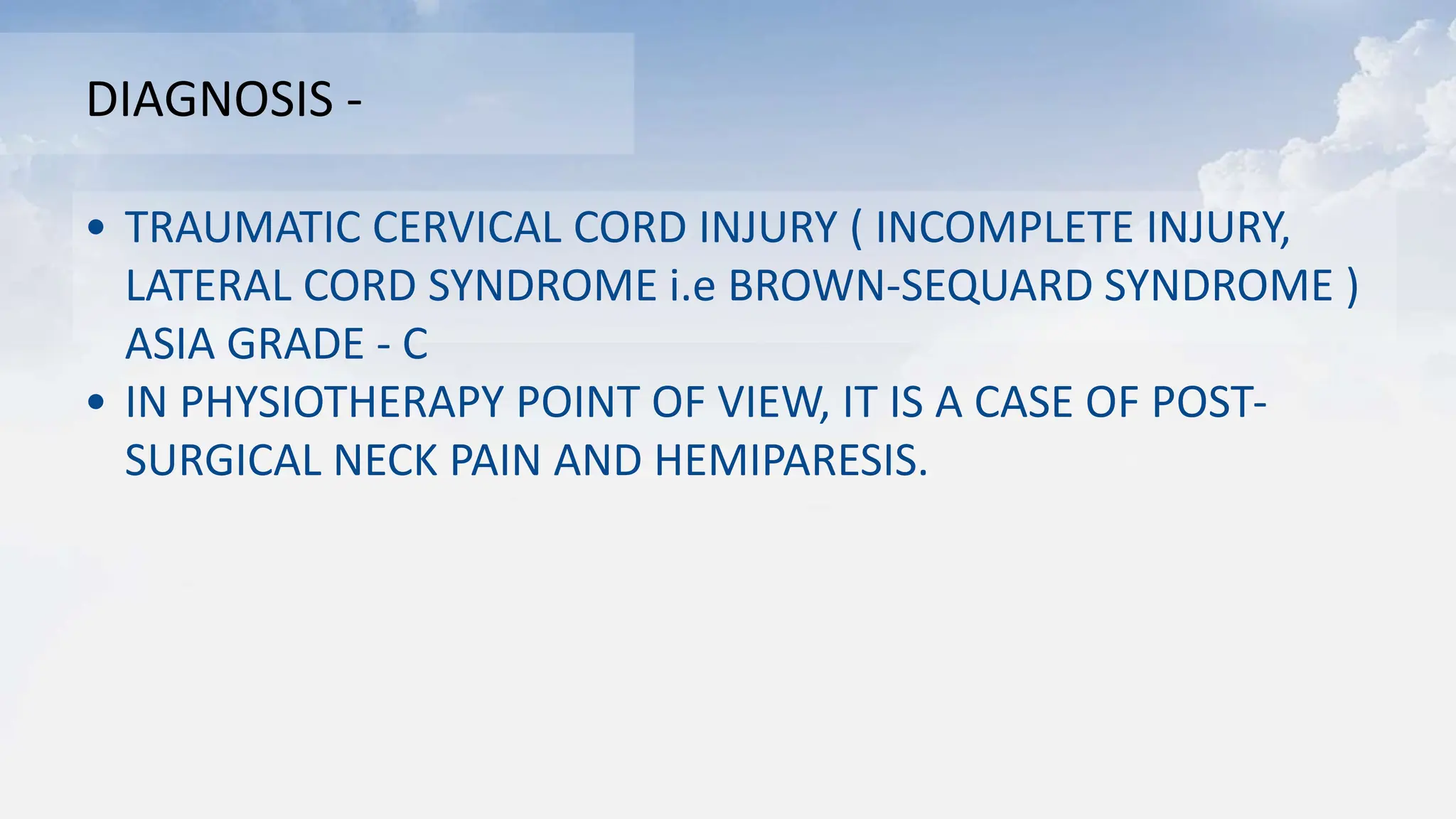 DIAGNOSIS -

• TRAUMATIC CERVICAL CORD INJURY ( INCOMPLETE INJURY, LATERAL CORD SYNDROME i.e BROWN-SEQUARD SYNDROME ) ASIA GRADE - C
• IN PHYSIOTHERAPY POINT OF VIEW, IT IS A CASE OF POST-SURGICAL NECK PAIN AND HEMIPARESIS.